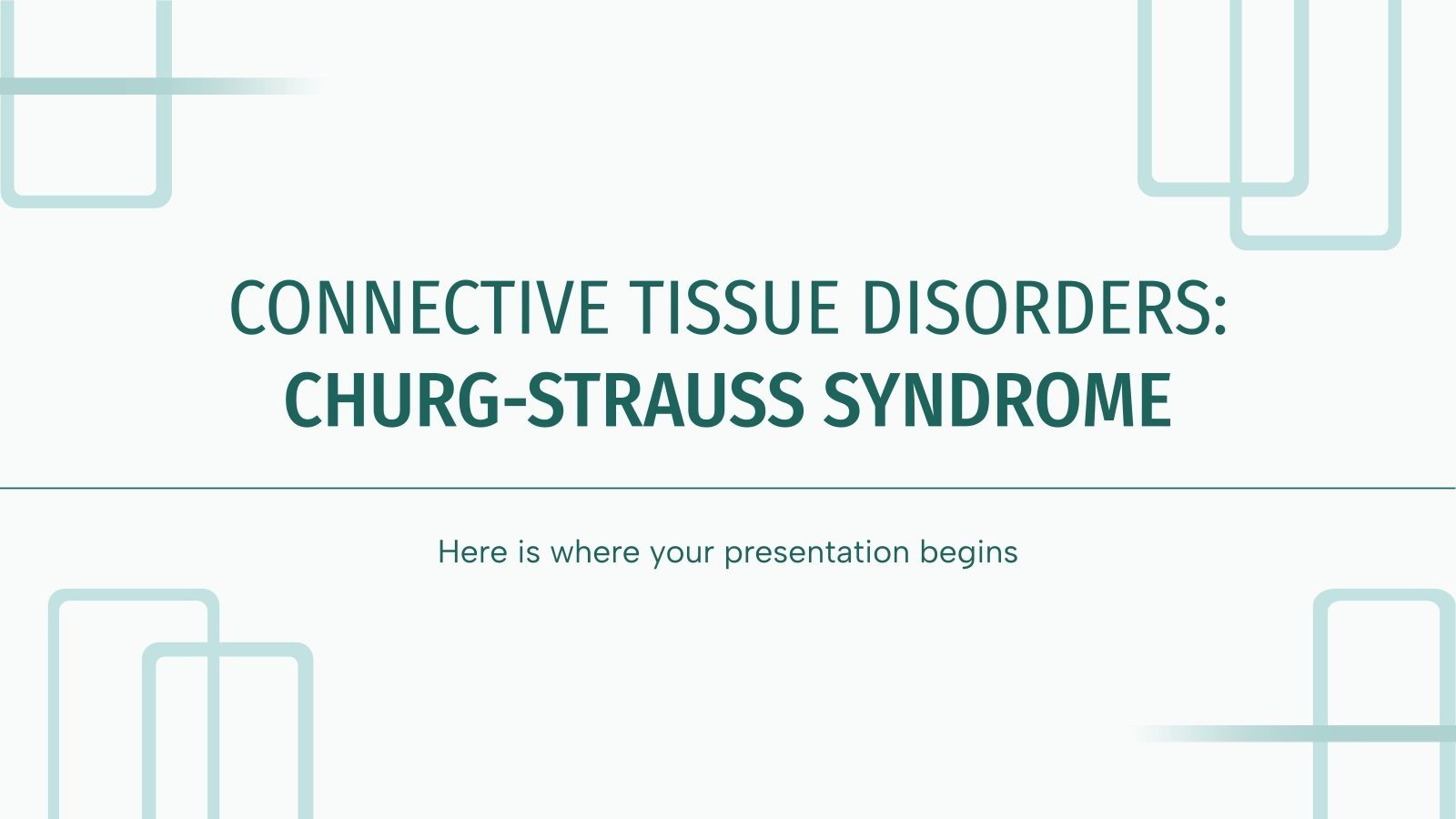 CONNECTIVE TISSUE DISORDERS:
CHURG-STRAUSS SYNDROME

Here is where your presentation begins